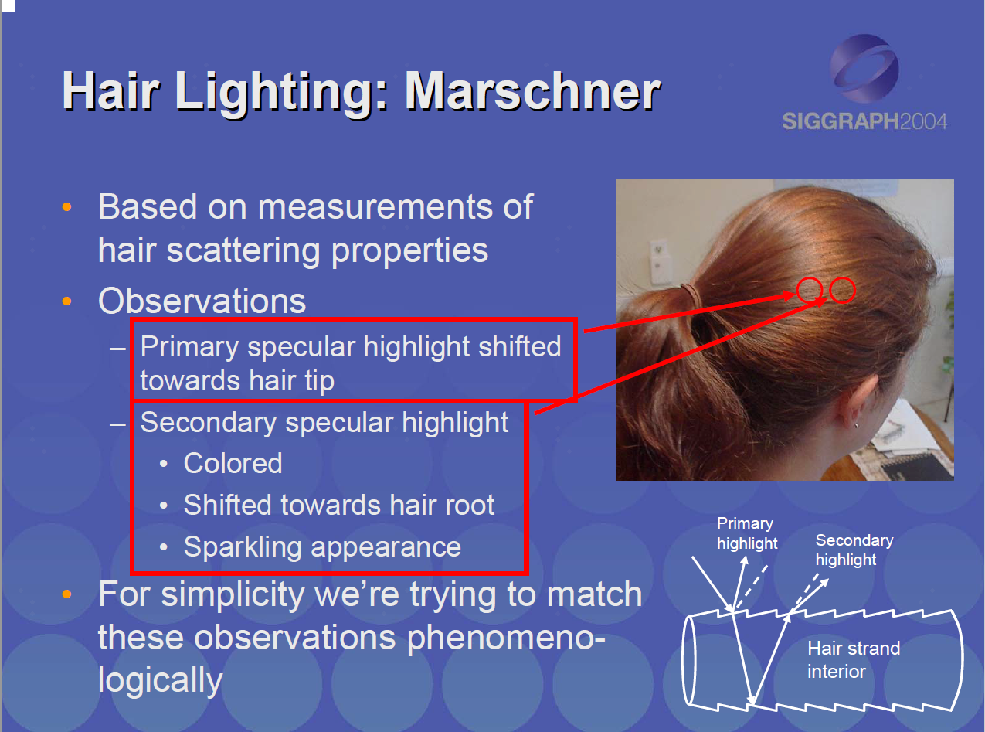 Hair Lighting: Marschner

SIGGRAPH2004

• Based on measurements of hair scattering properties
• Observations
– Primary specular highlight shifted towards hair tip
– Secondary specular highlight
• Colored
• Shifted towards hair root
• Sparkling appearance
• For simplicity we're trying to match these observations phenomenologically

Primary highlight

Secondary highlight

Hair strand interior